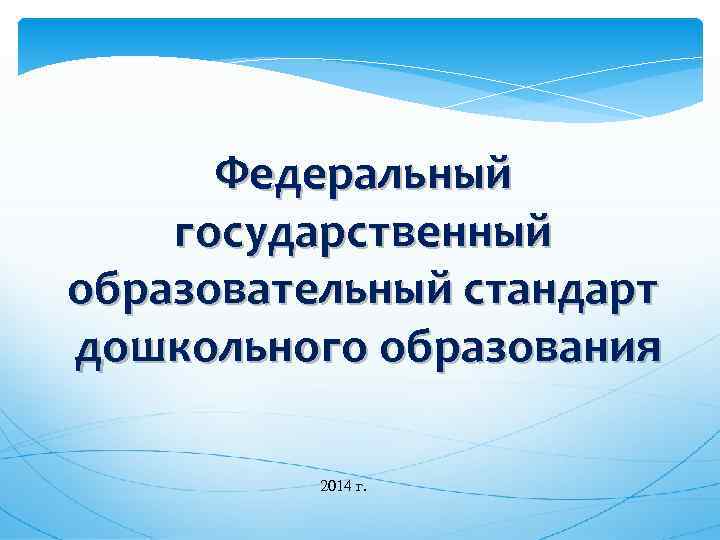 Федеральный государственный образовательный стандарт дошкольного образования

2014 г.